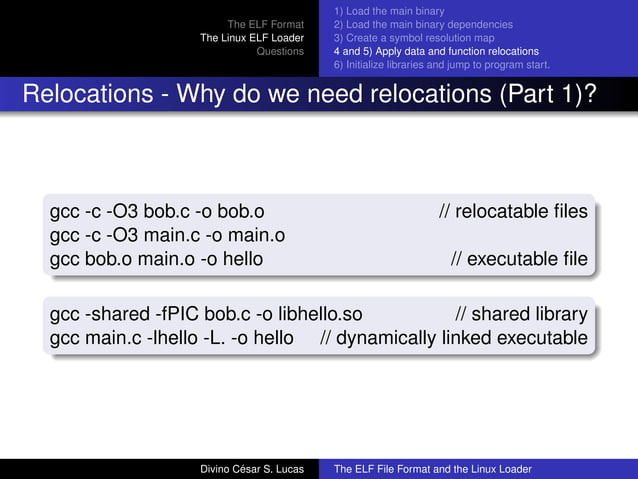 The ELF Format
The Linux ELF Loader
Questions

1) Load the main binary
2) Load the main binary dependencies
3) Create a symbol resolution map
4 and 5) Apply data and function relocations
6) Initialize libraries and jump to program start.

Relocations - Why do we need relocations (Part 1)?

gcc -c -O3 bob.c -o bob.o // relocatable files
gcc -c -O3 main.c -o main.o
gcc bob.o main.o -o hello // executable file

gcc -shared -fPIC bob.c -o libhello.so // shared library
gcc main.c -lhello -L. -o hello // dynamically linked executable

Divino César S. Lucas

The ELF File Format and the Linux Loader